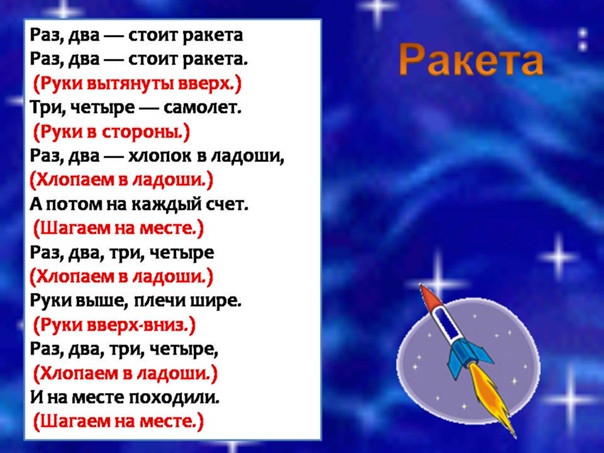 Ракета

Раз, два — стоит ракета
Раз, два — стоит ракета.
(Руки вытянуты вверх.)
Три, четыре — самолет.
(Руки в стороны.)
Раз, два — хлопок в ладоши,
(Хлопаем в ладоши.)
А потом на каждый счет.
(Шагаем на месте.)
Раз, два, три, четыре
(Хлопаем в ладоши.)
Руки выше, плечи шире.
(Руки вверх-вниз.)
Раз, два, три, четыре,
(Хлопаем в ладоши.)
И на месте походили.
(Шагаем на месте.)